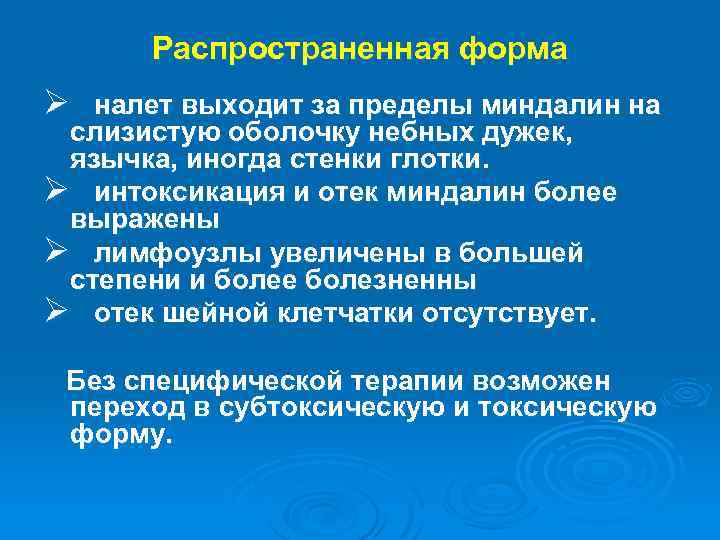 Распространенная форма

➢ налет выходит за пределы миндалин на слизистую оболочку небных дужек, язычка, иногда стенки глотки.

➢ интоксикация и отек миндалин более выражены

➢ лимфоузлы увеличены в большей степени и более болезненны

➢ отек шейной клетчатки отсутствует.

Без специфической терапии возможен переход в субтоксическую и токсическую форму.